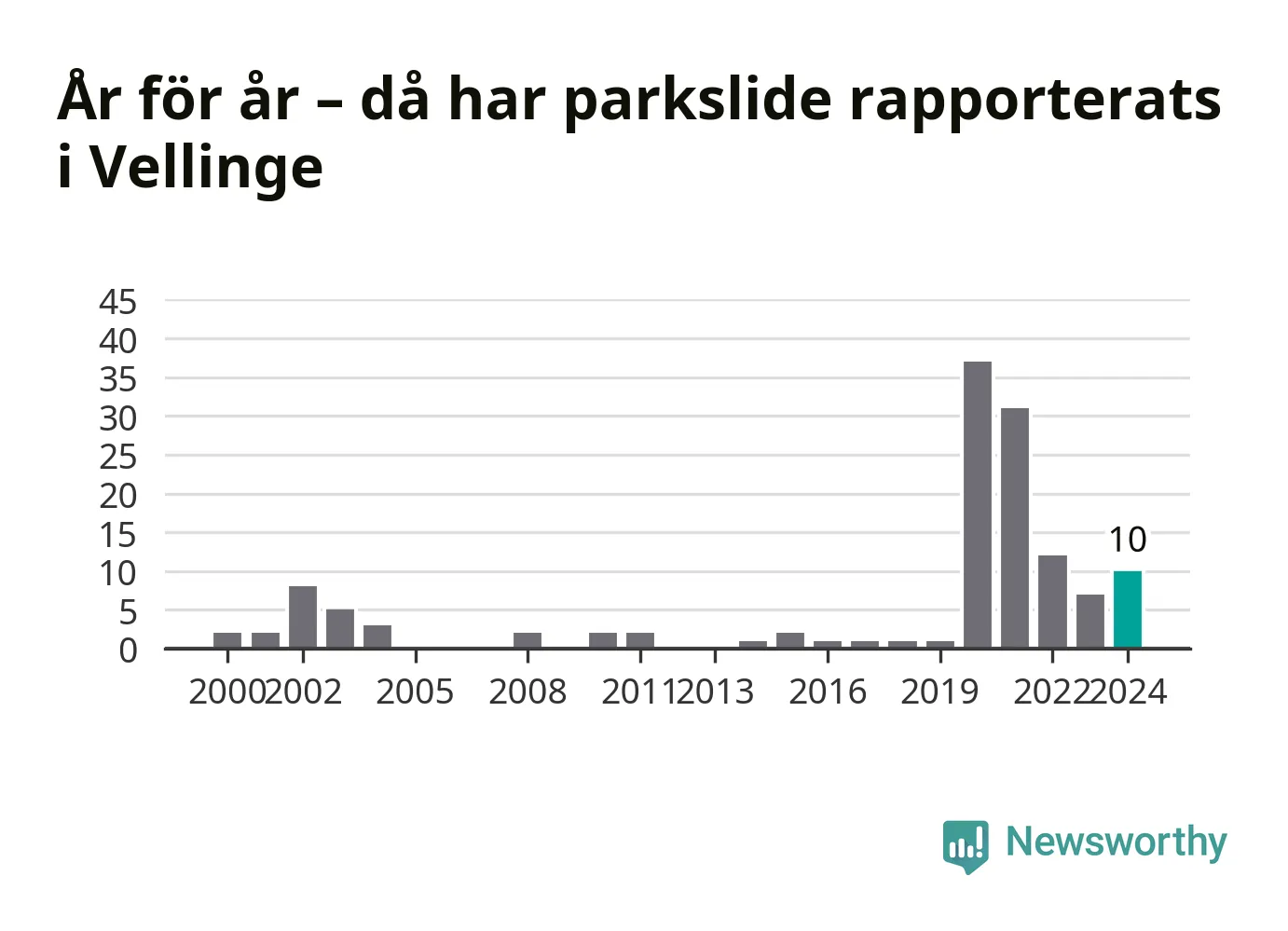 År för år – då har parkslide rapporterats i Vellinge

45
40
35
30
25
20
15
10
5
0

10

2000 2002 2005 2008 2011 2013 2016 2019 2022 2024

Newsworthy